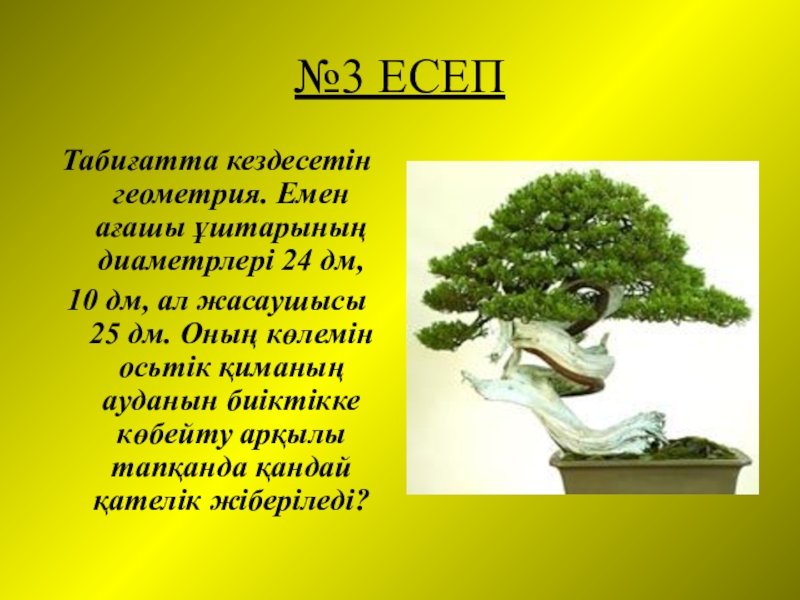 №3 ЕСЕП

Табиғатта кездесетін геометрия. Емен ағашы ұштарының диаметрлері 24 дм, 10 дм, ал жасаушысы 25 дм. Оның көлемін осьтік қиманың ауданын биіктікке көбейту арқылы тапқанда қандай қателік жіберіледі?